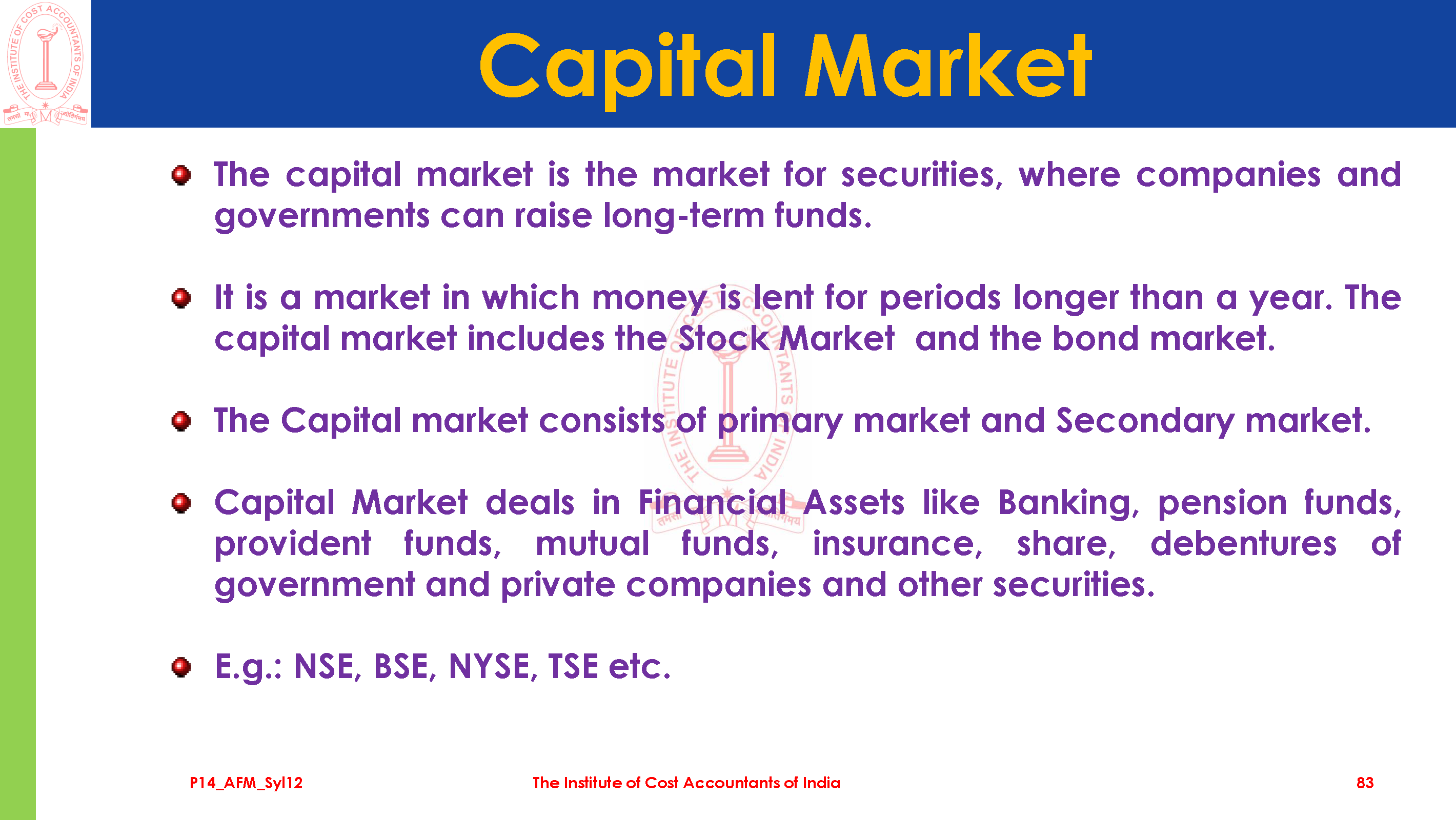 THE INSTITUTE OF COST ACCOUNTANTS OF INDIA

Capital Market

The capital market is the market for securities, where companies and governments can raise long-term funds.

It is a market in which money is lent for periods longer than a year. The capital market includes the Stock Market and the bond market.

The Capital market consists of primary market and Secondary market.

Capital Market deals in Financial Assets like Banking, pension funds, provident funds, mutual funds, insurance, share, debentures of government and private companies and other securities.

E.g.: NSE, BSE, NYSE, TSE etc.

P14_AFM_Syl12 The Institute of Cost Accountants of India 83